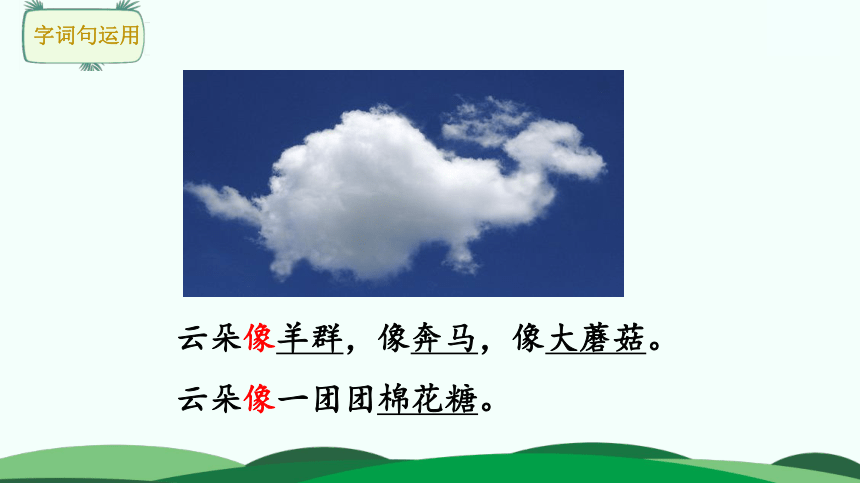 字词句运用

云朵像羊群，像奔马，像大蘑菇。

云朵像一团团棉花糖。